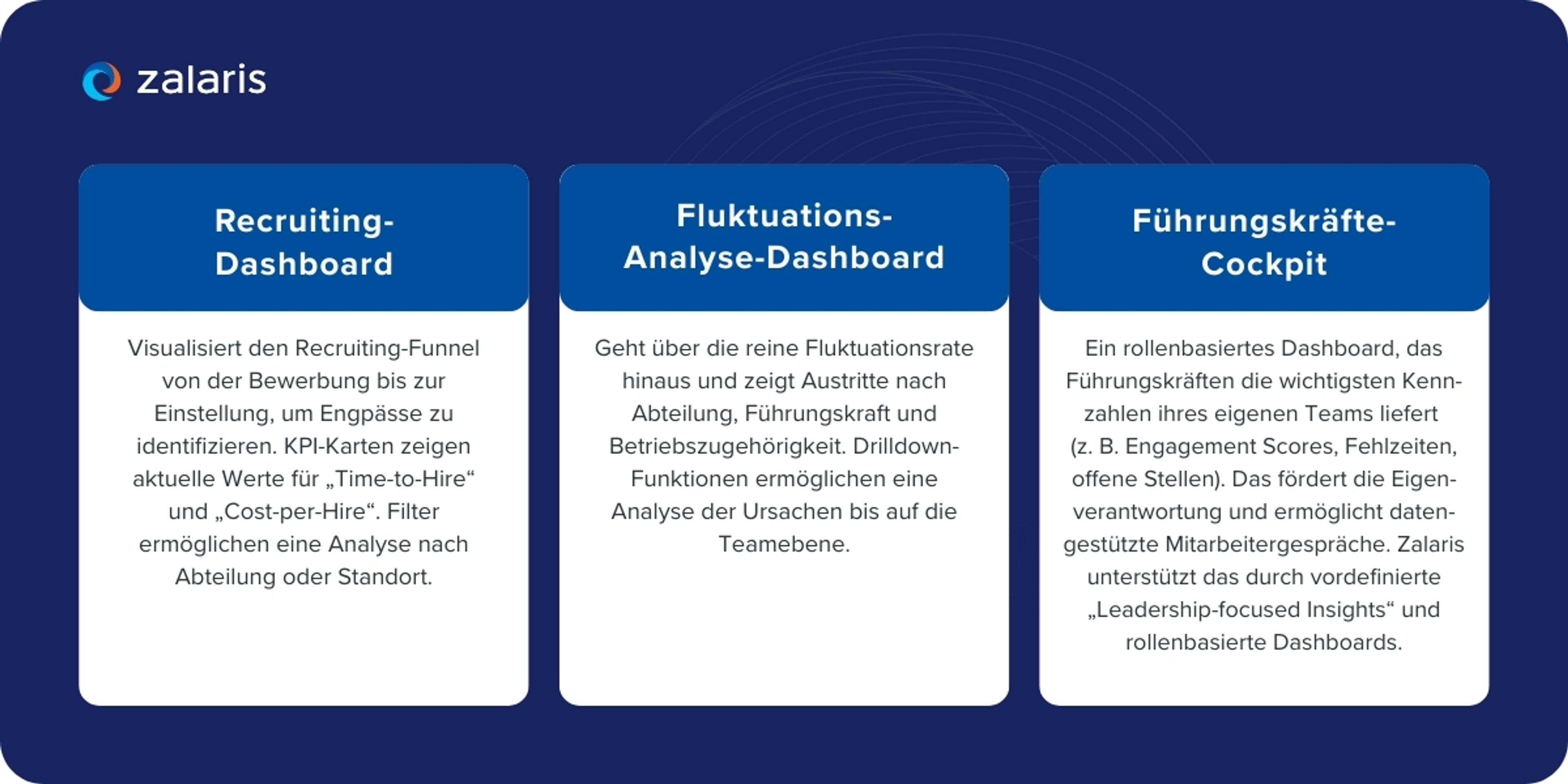 zalaris

Recruiting-Dashboard

Visualisiert den Recruiting-Funnel von der Bewerbung bis zur Einstellung, um Engpässe zu identifizieren. KPI-Karten zeigen aktuelle Werte für „Time-to-Hire“ und „Cost-per-Hire“. Filter ermöglichen eine Analyse nach Abteilung oder Standort.

Fluktuations-Analyse-Dashboard

Geht über die reine Fluktuationsrate hinaus und zeigt Austritte nach Abteilung, Führungskraft und Betriebszugehörigkeit. Drilldown-Funktionen ermöglichen eine Analyse der Ursachen bis auf die Teamebene.

Führungskräfte-Cockpit

Ein rollenbasiertes Dashboard, das Führungskräften die wichtigsten Kennzahlen ihres eigenen Teams liefert (z. B. Engagement Scores, Fehlzeiten, offene Stellen). Das fördert die Eigenverantwortung und ermöglicht datengestützte Mitarbeitergespräche. Zalaris unterstützt das durch vordefinierte „Leadership-focused Insights“ und rollenbasierte Dashboards.